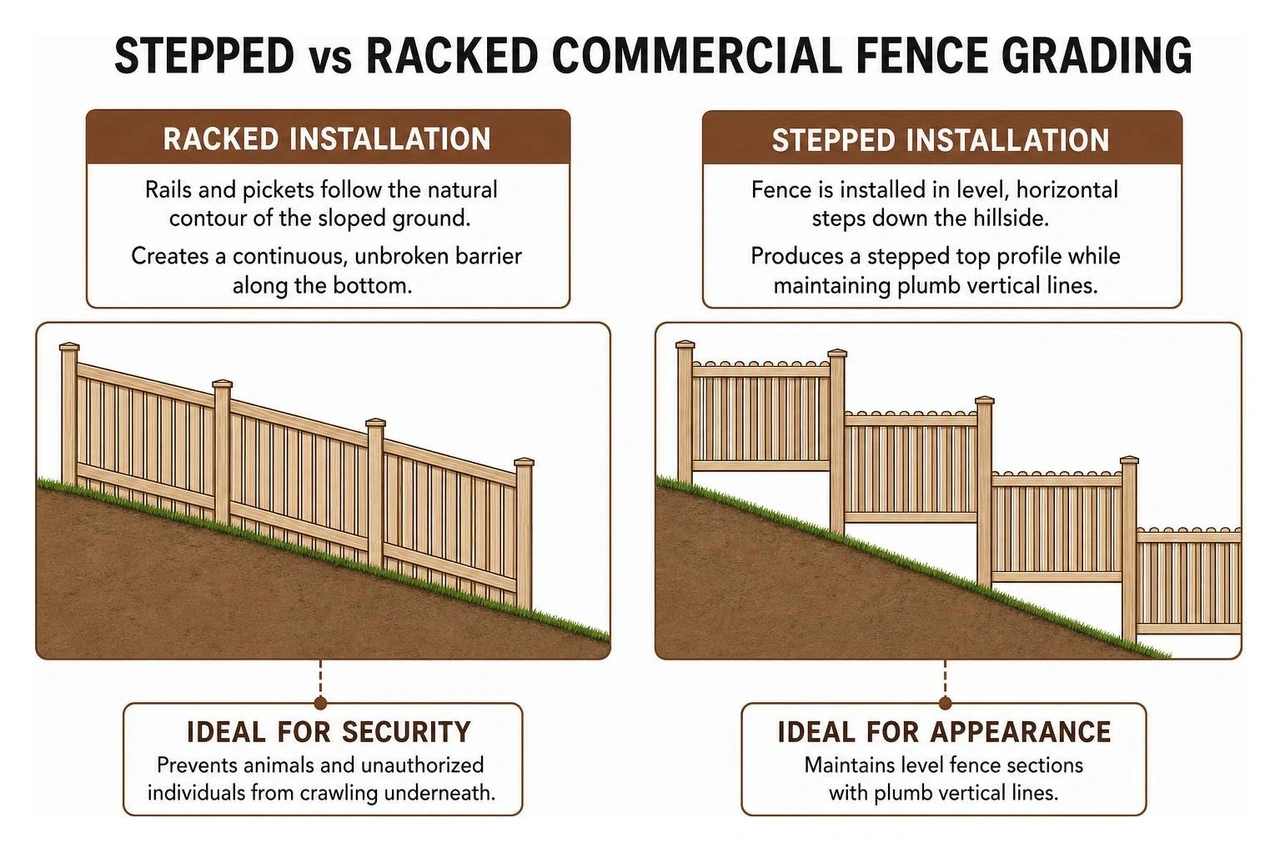 STEPPED vs RACKED COMMERCIAL FENCE GRADING

RACKED INSTALLATION

Rails and pickets follow the natural contour of the sloped ground.

Creates a continuous, unbroken barrier along the bottom.

IDEAL FOR SECURITY

Prevents animals and unauthorized individuals from crawling underneath.

STEPPED INSTALLATION

Fence is installed in level, horizontal steps down the hillside.

Produces a stepped top profile while maintaining plumb vertical lines.

IDEAL FOR APPEARANCE

Maintains level fence sections with plumb vertical lines.